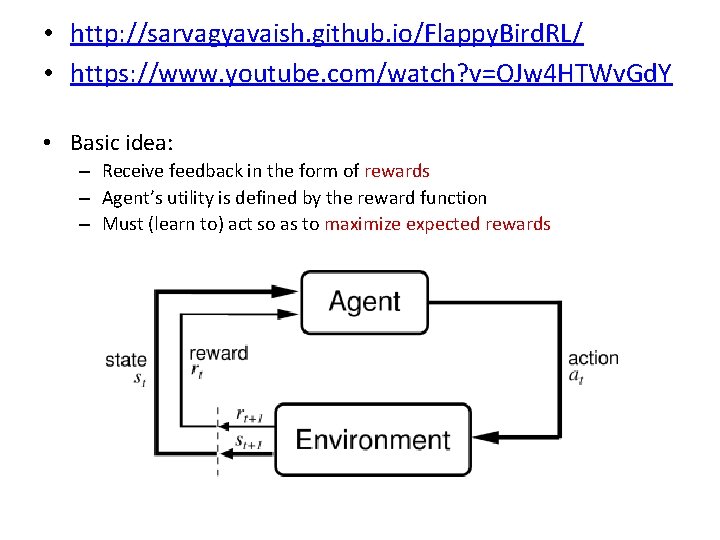 • http://sarvagyavaish.github.io/FlappyBirdRL/
• https://www.youtube.com/watch?v=OJw4HTWvGdY

• Basic idea:
– Receive feedback in the form of rewards
– Agent's utility is defined by the reward function
– Must (learn to) act so as to maximize expected rewards

Agent

state $s_t$

reward $r_t$

action $a_t$

$r_{t+1}$

$s_{t+1}$

Environment